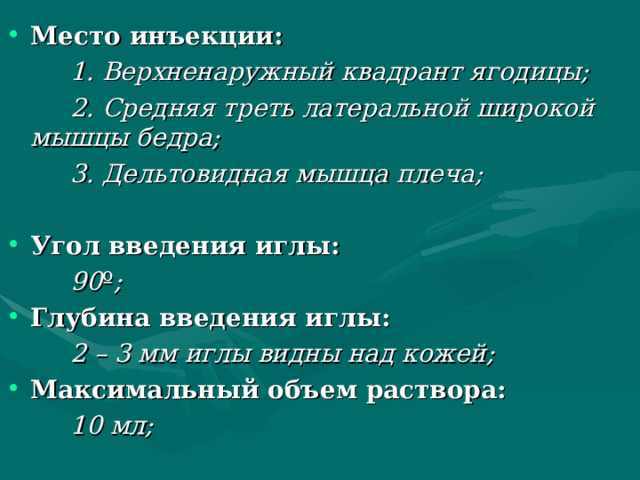 • Место инъекции:

1. Верхненаружный квадрант ягодицы;

2. Средняя треть латеральной широкой мышцы бедра;

3. Дельтовидная мышца плеча;

• Угол введения иглы:

90º;

• Глубина введения иглы:

2 – 3 мм иглы видны над кожей;

• Максимальный объем раствора:

10 мл;